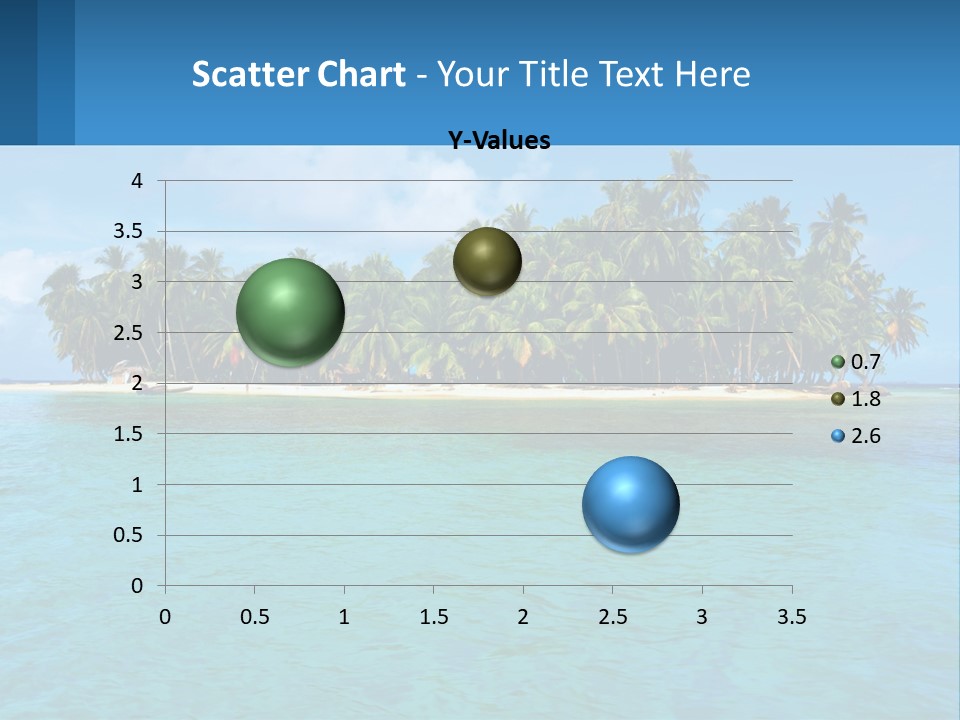 Scatter Chart - Your Title Text Here

Y-Values

4
3.5
3
2.5
2
1.5
1
0.5
0

0 0.5 1 1.5 2 2.5 3 3.5

0.7
1.8
2.6